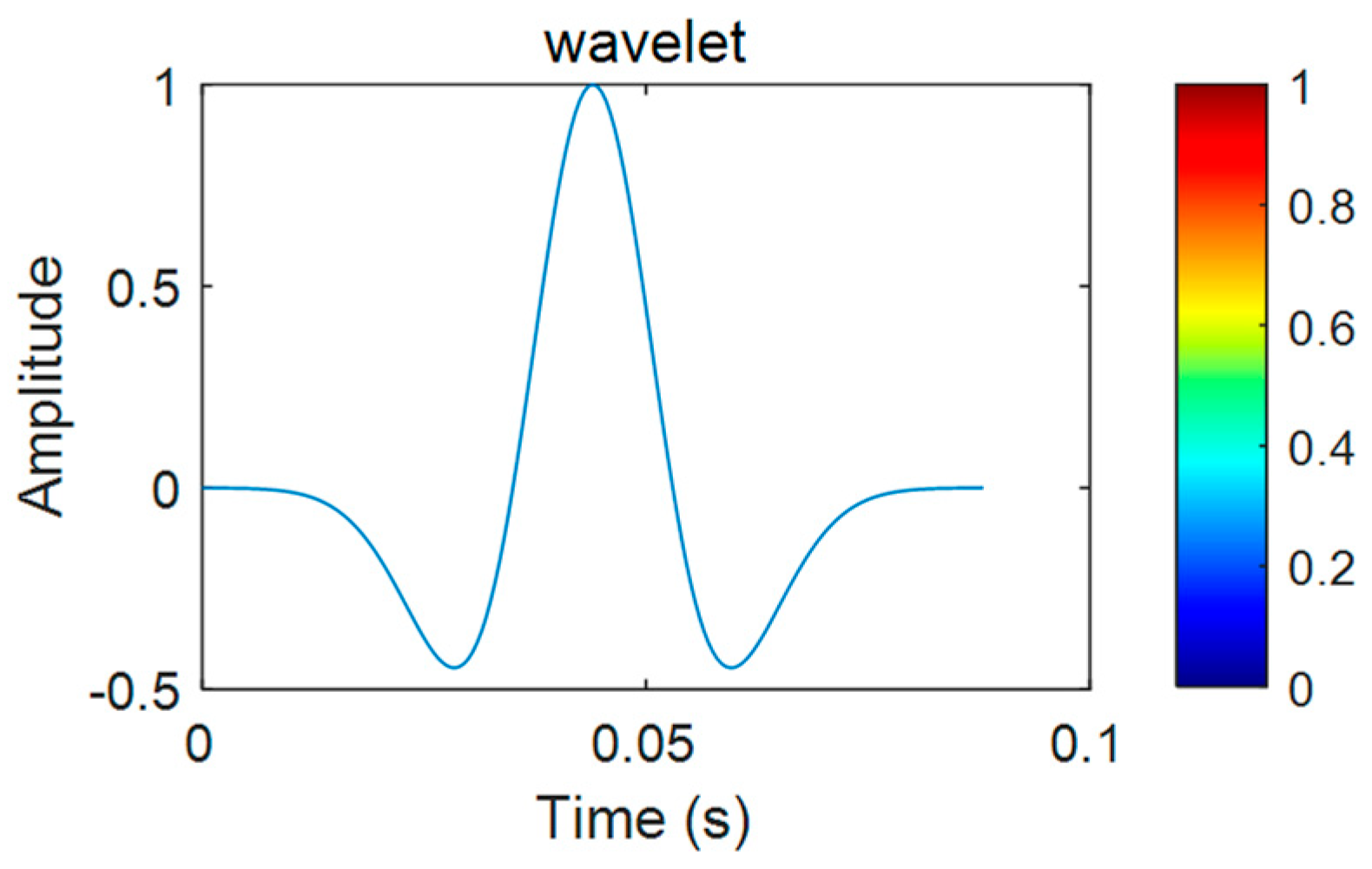 wavelet

Amplitude

1
0.5
0
-0.5

0
0.05
0.1

Time (s)

1
0.8
0.6
0.4
0.2
0